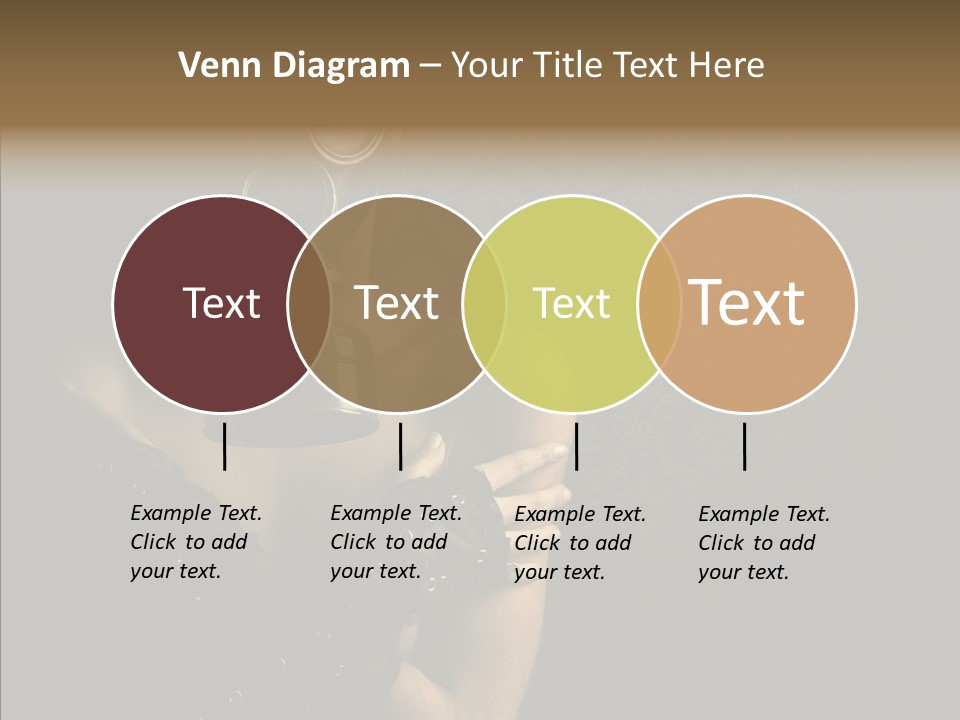 Venn Diagram – Your Title Text Here

Text

Text

Text

Text

Example Text. Click to add your text.

Example Text. Click to add your text.

Example Text. Click to add your text.

Example Text. Click to add your text.